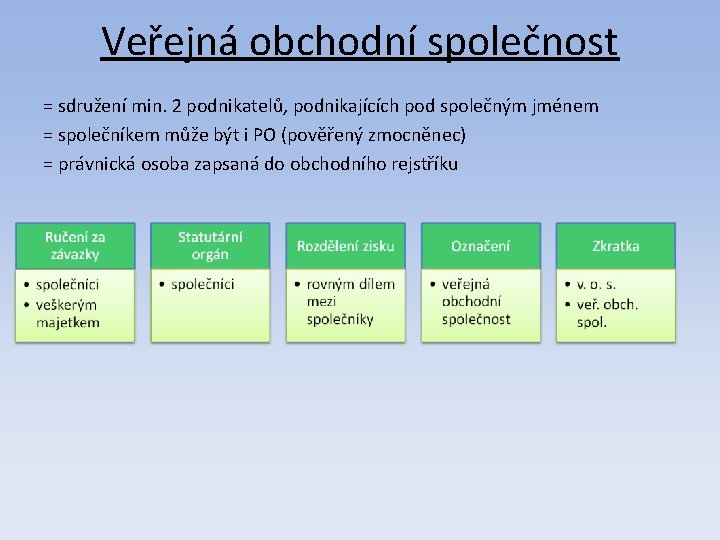 Veřejná obchodní společnost

= sdružení min. 2 podnikatelů, podnikajících pod společným jménem
= společníkem může být i PO (pověřený zmocněnec)
= právnická osoba zapsaná do obchodního rejstříku

Ručení za závazky
• společníci
• veškerým majetkem

Statutární orgán
• společníci

Rozdělení zisku
• rovným dílem mezi společníky

Označení
• veřejná obchodní společnost

Zkratka
• v. o. s.
• veř. obch. spol.